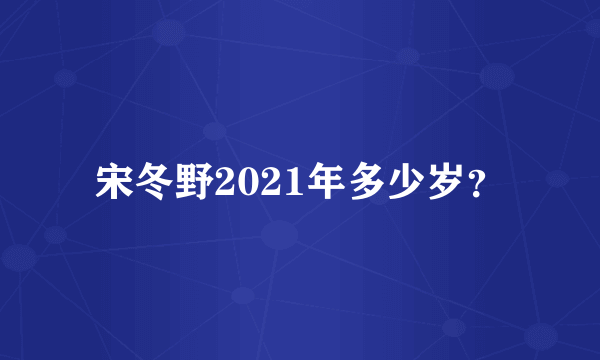 宋冬野2021年多少岁？